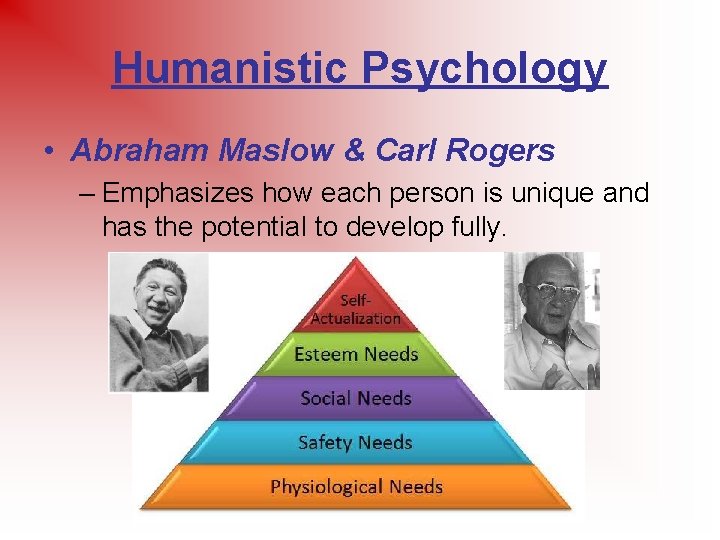 Humanistic Psychology

• Abraham Maslow & Carl Rogers

– Emphasizes how each person is unique and has the potential to develop fully.

Self-Actualization

Esteem Needs

Social Needs

Safety Needs

Physiological Needs